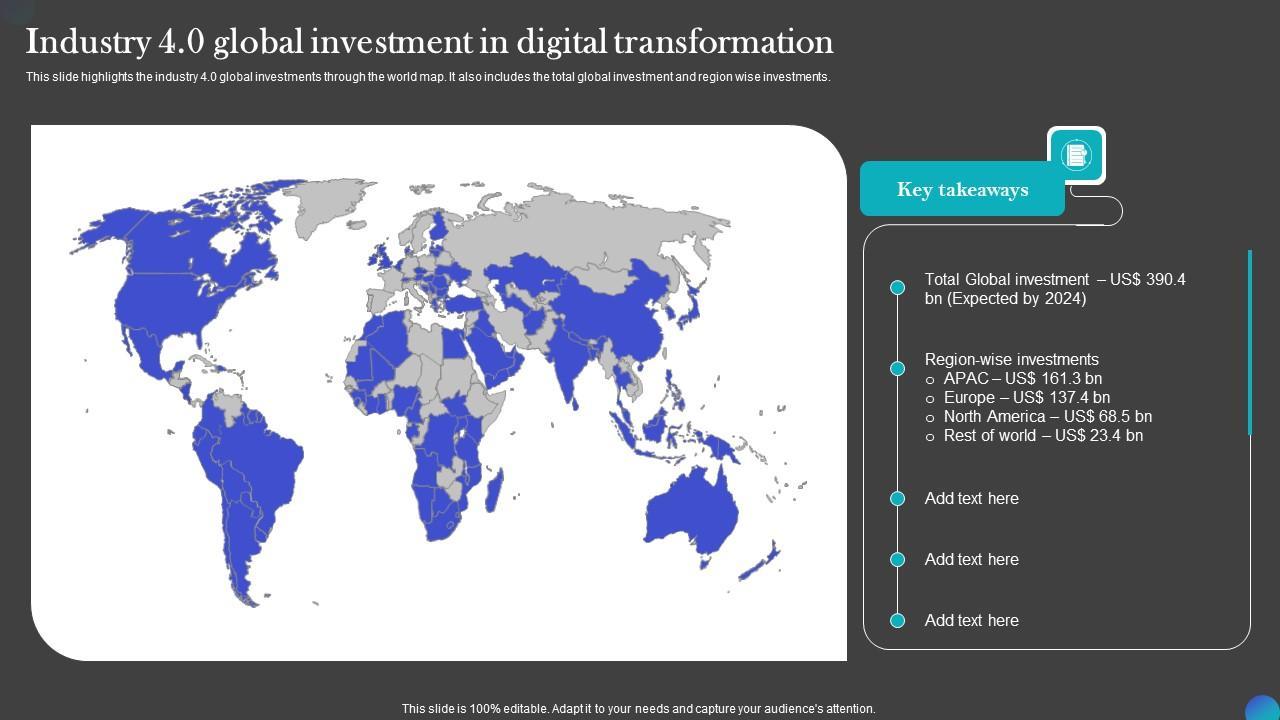 Industry 4.0 global investment in digital transformation

This slide highlights the industry 4.0 global investments through the world map. It also includes the total global investment and region wise investments.

Key takeaways

Total Global investment – US$ 390.4 bn (Expected by 2024)

Region-wise investments
o APAC – US$ 161.3 bn
o Europe – US$ 137.4 bn
o North America – US$ 68.5 bn
o Rest of world – US$ 23.4 bn

Add text here

Add text here

Add text here

This slide is 100% editable. Adapt it to your needs and capture your audience's attention.